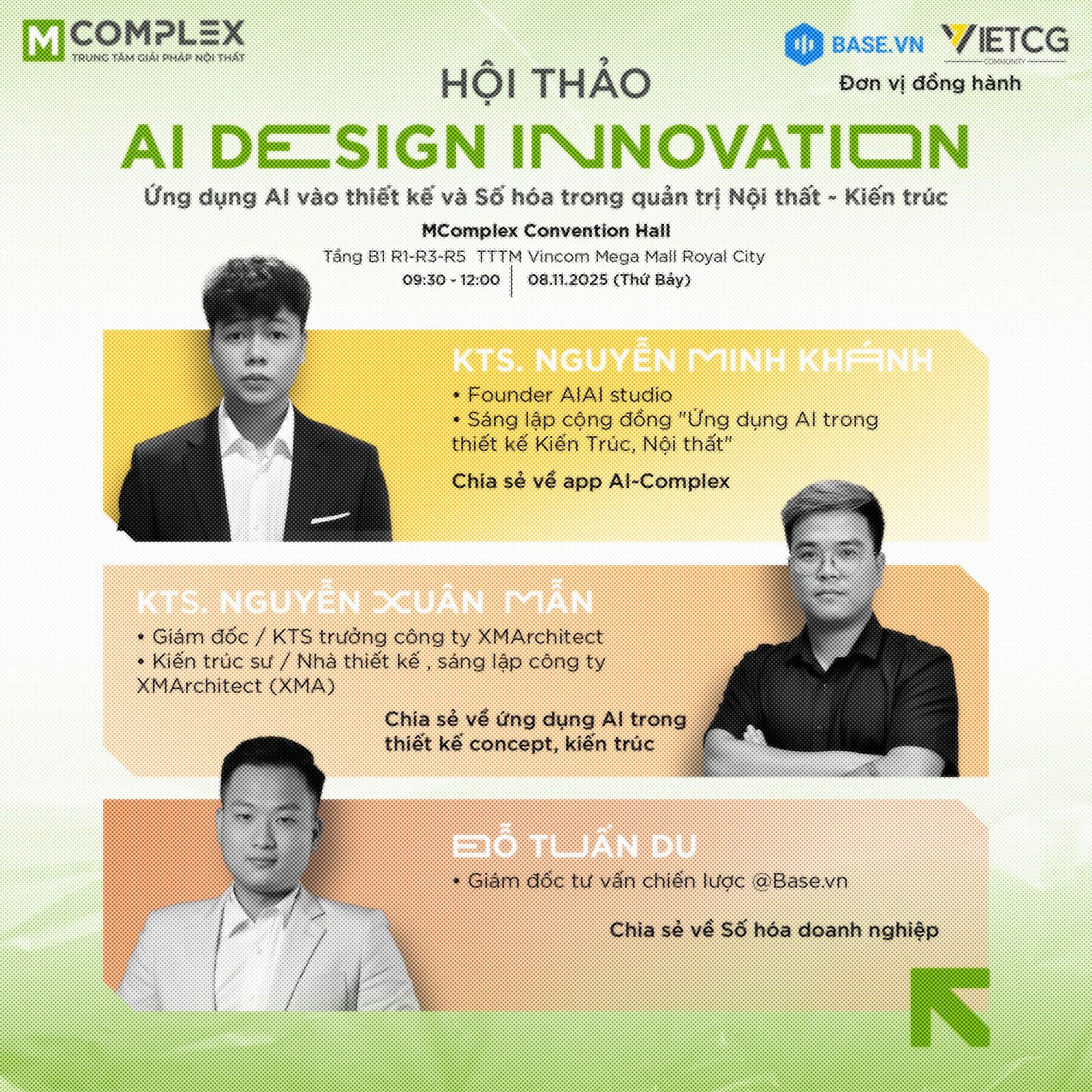 M COMPLEX
TRUNG TÂM GIẢI PHÁP NỘI THẤT

BASE.VN VIETCG COMMUNITY
Đơn vị đồng hành

HỘI THẢO
AI DESIGN INNOVATION
Ứng dụng AI vào thiết kế và Số hóa trong quản trị Nội thất - Kiến trúc

MComplex Convention Hall
Tầng B1 R1-R3-R5 TTTM Vincom Mega Mall Royal City
09:30 - 12:00 | 08.11.2025 (Thứ Bảy)

KTS. NGUYỄN MINH KHÁNH
• Founder AIAI studio
• Sáng lập cộng đồng "Ứng dụng AI trong thiết kế Kiến Trúc, Nội thất"
Chia sẻ về app AI-Complex

KTS. NGUYỄN XUÂN MẪN
• Giám đốc / KTS trưởng công ty XMArchitect
• Kiến trúc sư / Nhà thiết kế , sáng lập công ty XMArchitect (XMA)
Chia sẻ về ứng dụng AI trong thiết kế concept, kiến trúc

ĐỖ TUẤN DU
• Giám đốc tư vấn chiến lược @Base.vn
Chia sẻ về Số hóa doanh nghiệp